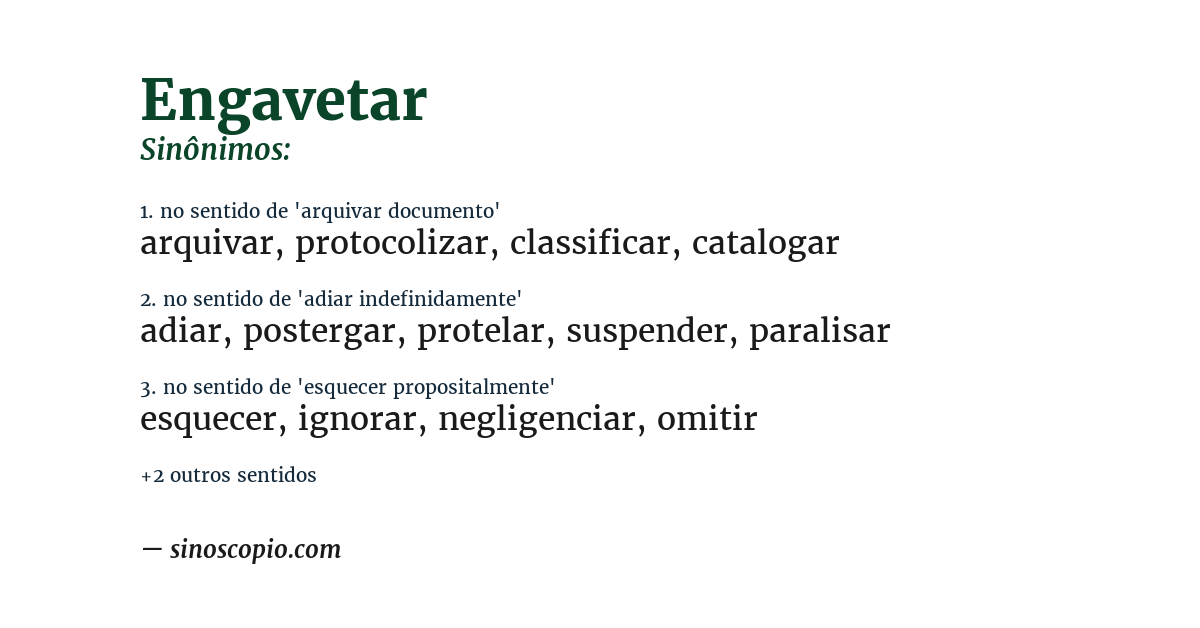 Engavetar
Sinônimos:

1. no sentido de 'arquivar documento'
arquivar, protocolizar, classificar, catalogar

2. no sentido de 'adiar indefinidamente'
adiar, postergar, protelar, suspender, paralisar

3. no sentido de 'esquecer propositalmente'
esquecer, ignorar, negligenciar, omitir

+2 outros sentidos

— sinoscopio.com